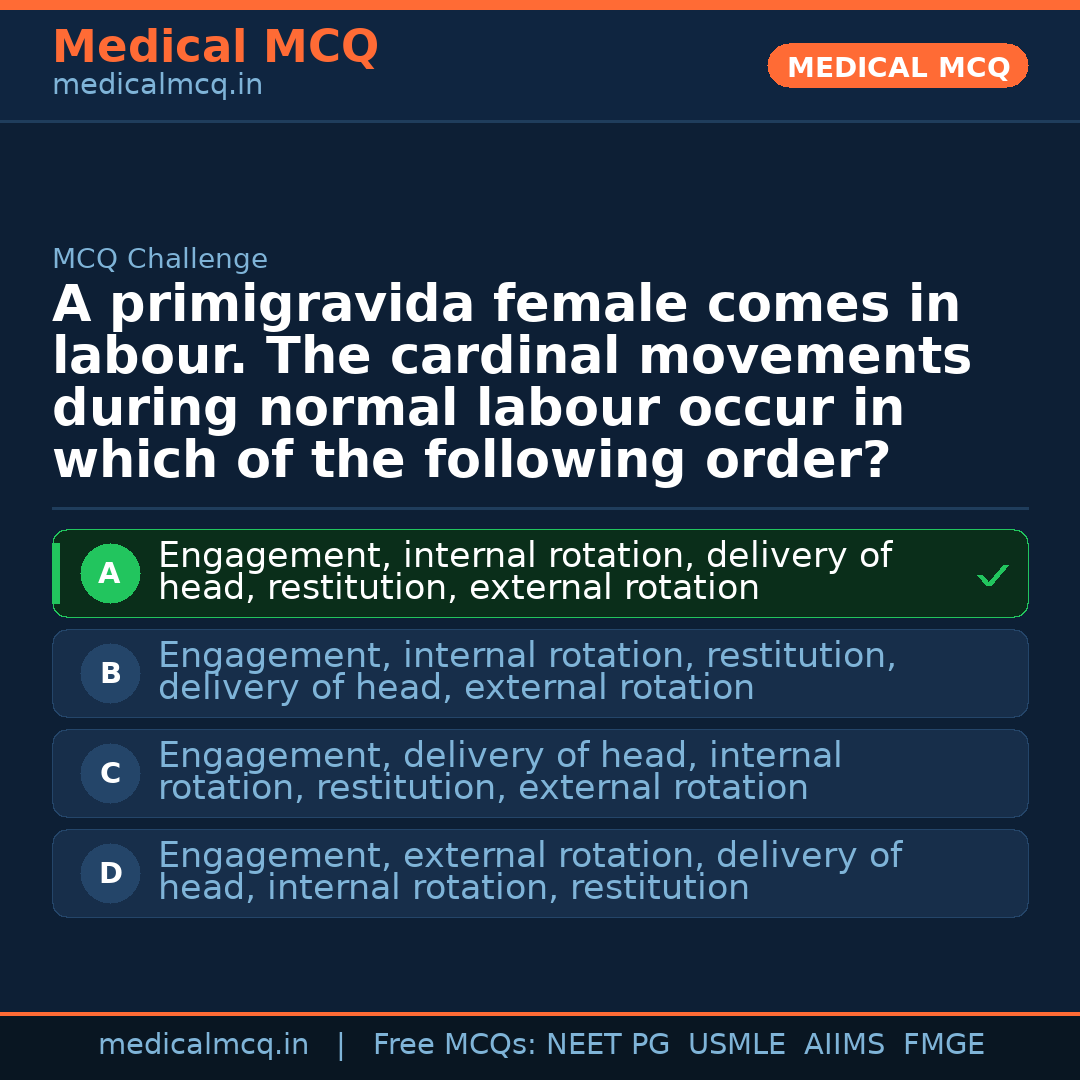 Medical MCQ
medicalmcq.in

MEDICAL MCQ

MCQ Challenge

A primigravida female comes in labour. The cardinal movements during normal labour occur in which of the following order?

A Engagement, internal rotation, delivery of head, restitution, external rotation ✓

B Engagement, internal rotation, restitution, delivery of head, external rotation

C Engagement, delivery of head, internal rotation, restitution, external rotation

D Engagement, external rotation, delivery of head, internal rotation, restitution

medicalmcq.in | Free MCQs: NEET PG USMLE AIIMS FMGE